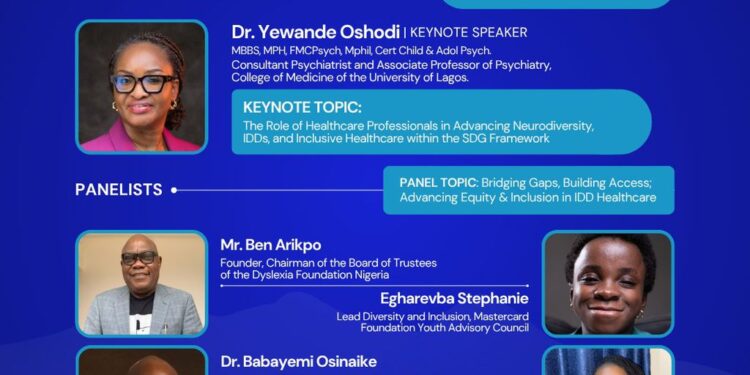 Dr. Yewande Oshodi | KEYNOTE SPEAKER

MBBS, MPH, FMCPsych, Mphil, Cert Child & Adol Psych.
Consultant Psychiatrist and Associate Professor of Psychiatry, College of Medicine of the University of Lagos.

KEYNOTE TOPIC:

The Role of Healthcare Professionals in Advancing Neurodiversity, IDDs, and Inclusive Healthcare within the SDG Framework

PANELISTS

PANEL TOPIC: Bridging Gaps, Building Access; Advancing Equity & Inclusion in IDD Healthcare

Mr. Ben Arikpo

Founder, Chairman of the Board of Trustees of the Dyslexia Foundation Nigeria

Egharevba Stephanie

Lead Diversity and Inclusion, Mastercard Foundation Youth Advisory Council

Dr. Babayemi Osinaike